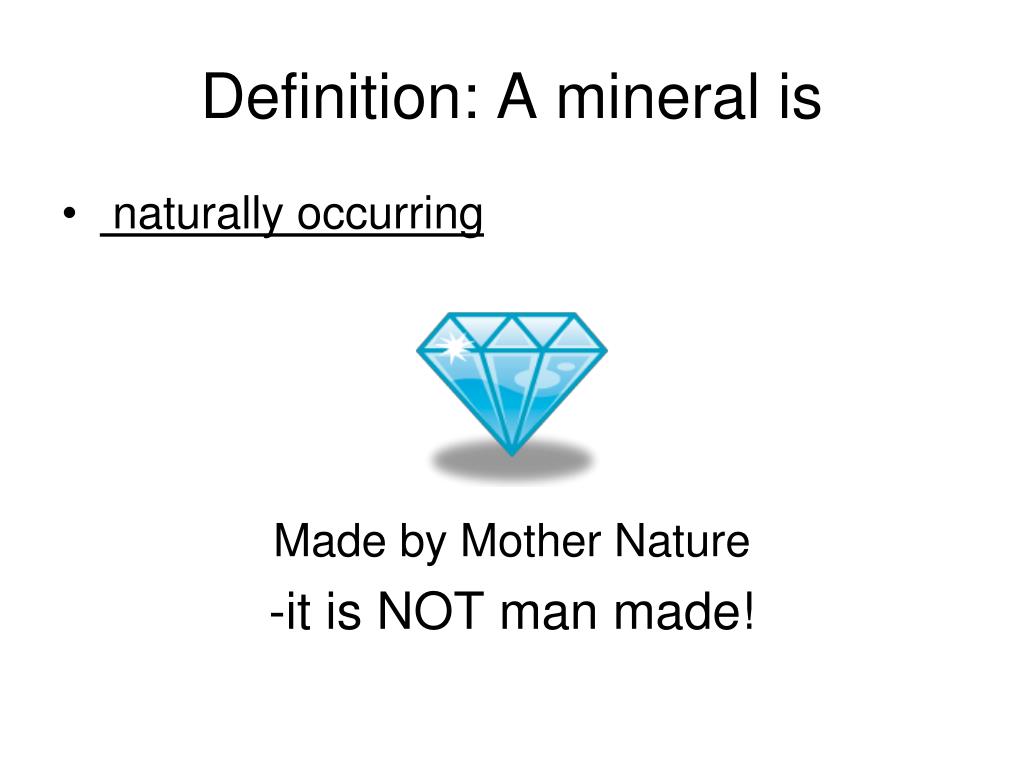 Definition: A mineral is

• naturally occurring

Made by Mother Nature

-it is NOT man made!